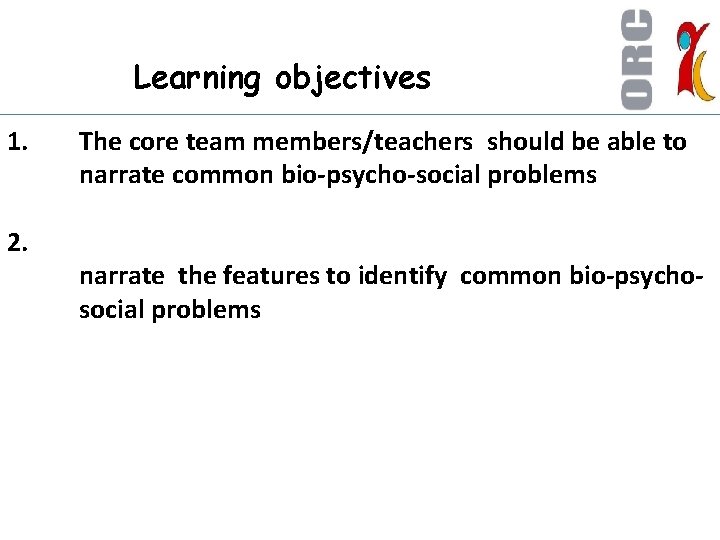 Learning objectives

ORC

1. The core team members/teachers should be able to narrate common bio-psycho-social problems

2.

narrate the features to identify common bio-psycho-social problems